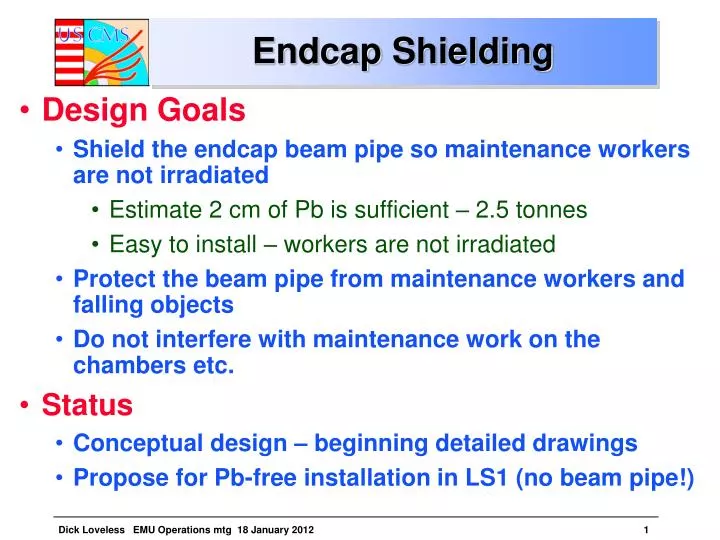 US CMS

Endcap Shielding

• Design Goals
  • Shield the endcap beam pipe so maintenance workers are not irradiated
    • Estimate 2 cm of Pb is sufficient – 2.5 tonnes
    • Easy to install – workers are not irradiated
  • Protect the beam pipe from maintenance workers and falling objects
  • Do not interfere with maintenance work on the chambers etc.
• Status
  • Conceptual design – beginning detailed drawings
  • Propose for Pb-free installation in LS1 (no beam pipe!)

Dick Loveless EMU Operations mtg 18 January 2012 1